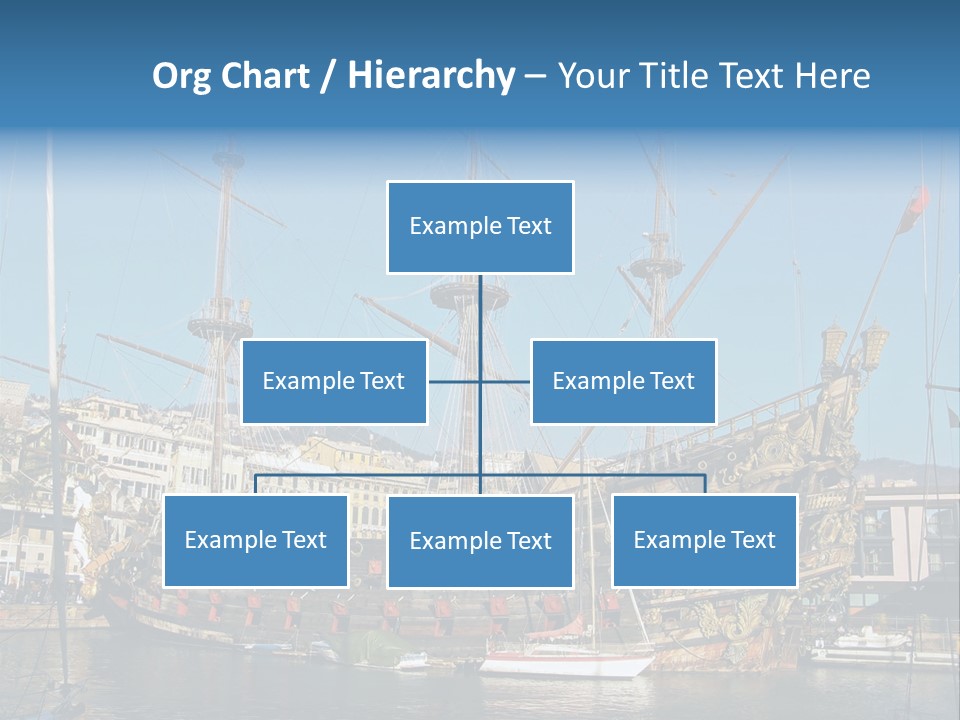 Org Chart / Hierarchy – Your Title Text Here

Example Text

Example Text

Example Text

Example Text

Example Text

Example Text